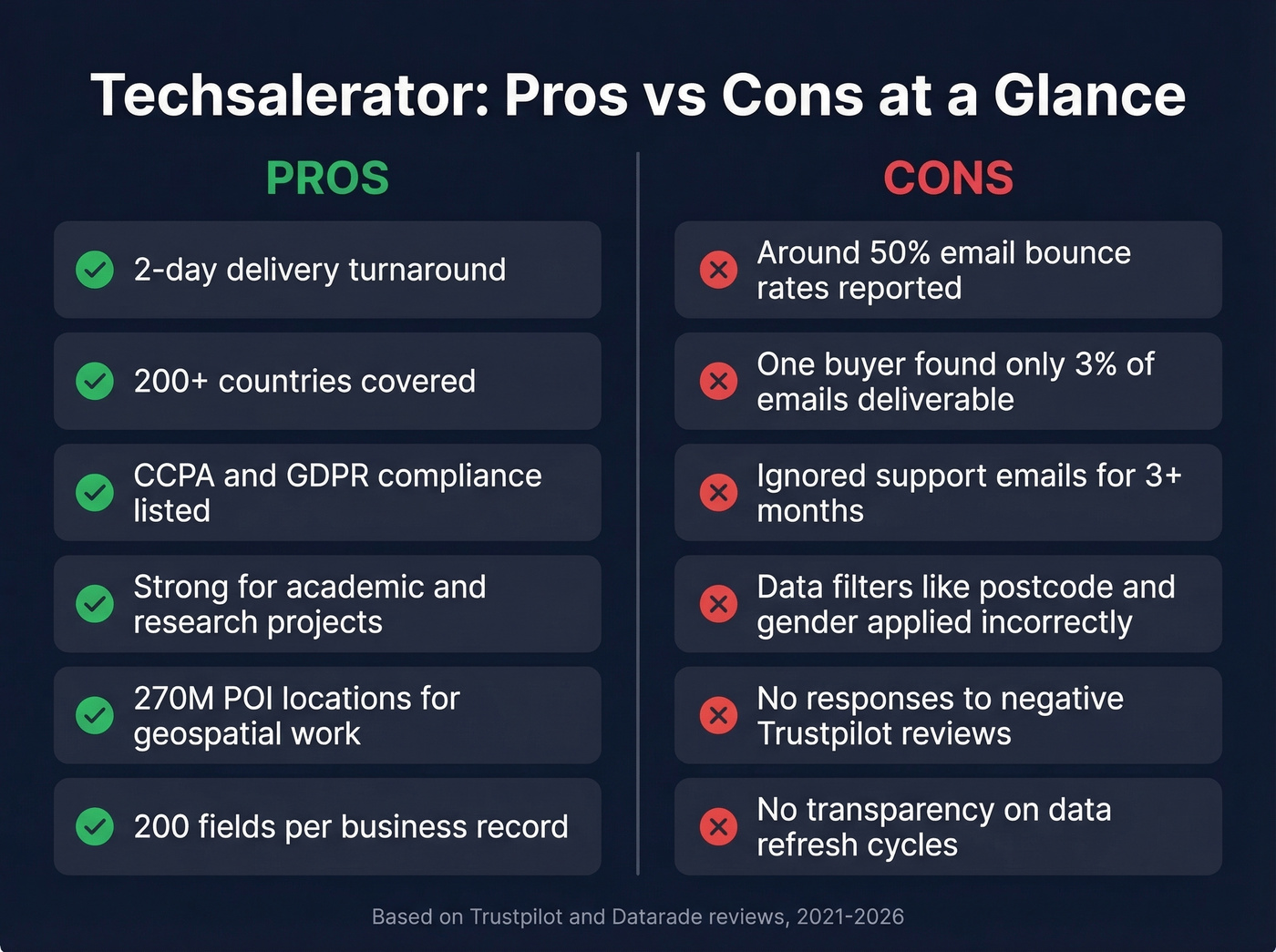 Techsalerator: Pros vs Cons at a Glance

PROS

2-day delivery turnaround

200+ countries covered

CCPA and GDPR compliance listed

Strong for academic and research projects

270M POI locations for geospatial work

200 fields per business record

CONS

Around 50% email bounce rates reported

One buyer found only 3% of emails deliverable

Ignored support emails for 3+ months

Data filters like postcode and gender applied incorrectly

No responses to negative Trustpilot reviews

No transparency on data refresh cycles

Based on Trustpilot and Datarade reviews, 2021-2026